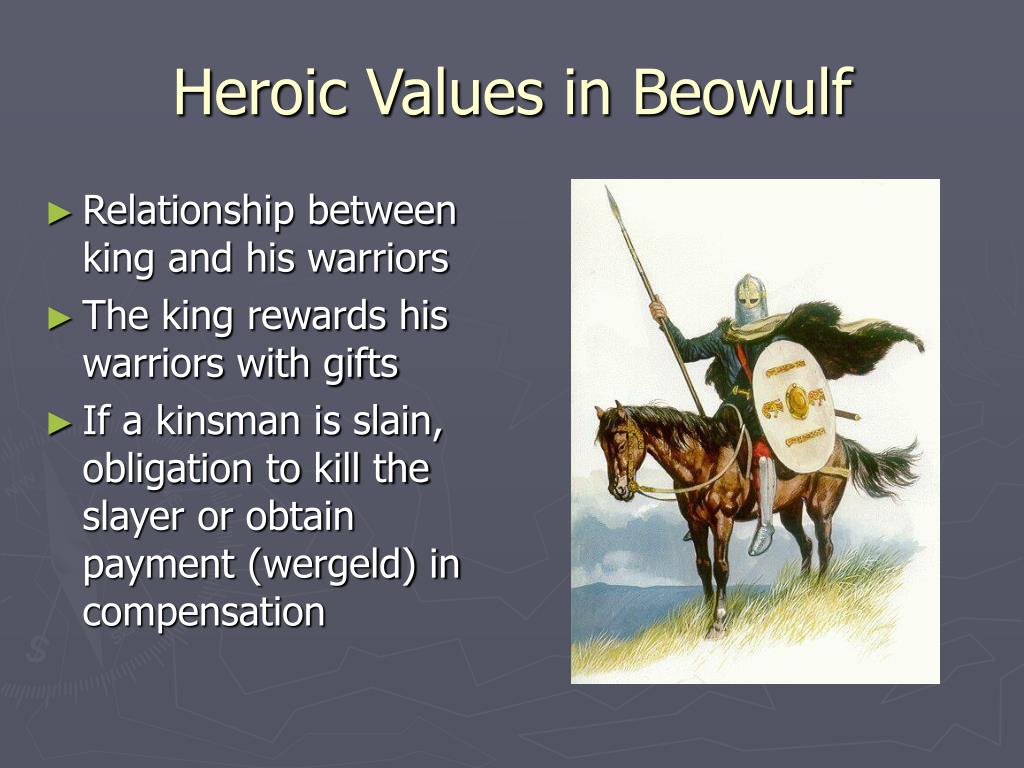 Heroic Values in Beowulf

► Relationship between king and his warriors
► The king rewards his warriors with gifts
► If a kinsman is slain, obligation to kill the slayer or obtain payment (wergeld) in compensation